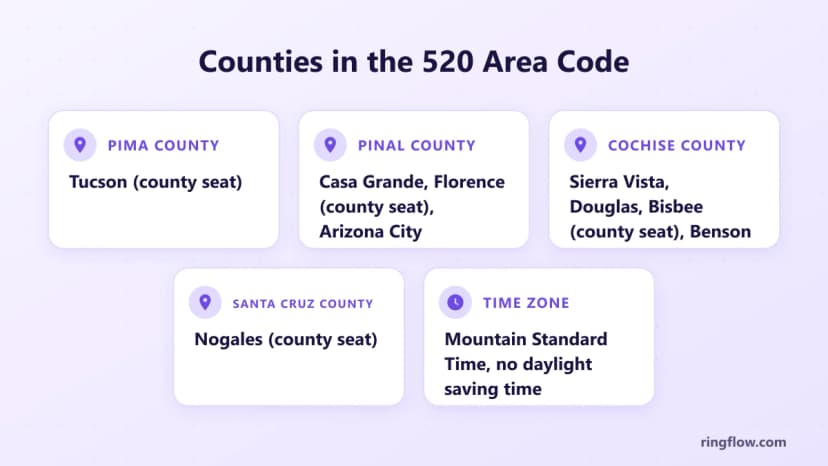 Counties in the 520 Area Code

PIMA COUNTY
Tucson (county seat)

PINAL COUNTY
Casa Grande, Florence (county seat), Arizona City

COCHISE COUNTY
Sierra Vista, Douglas, Bisbee (county seat), Benson

SANTA CRUZ COUNTY
Nogales (county seat)

TIME ZONE
Mountain Standard Time, no daylight saving time

ringflow.com